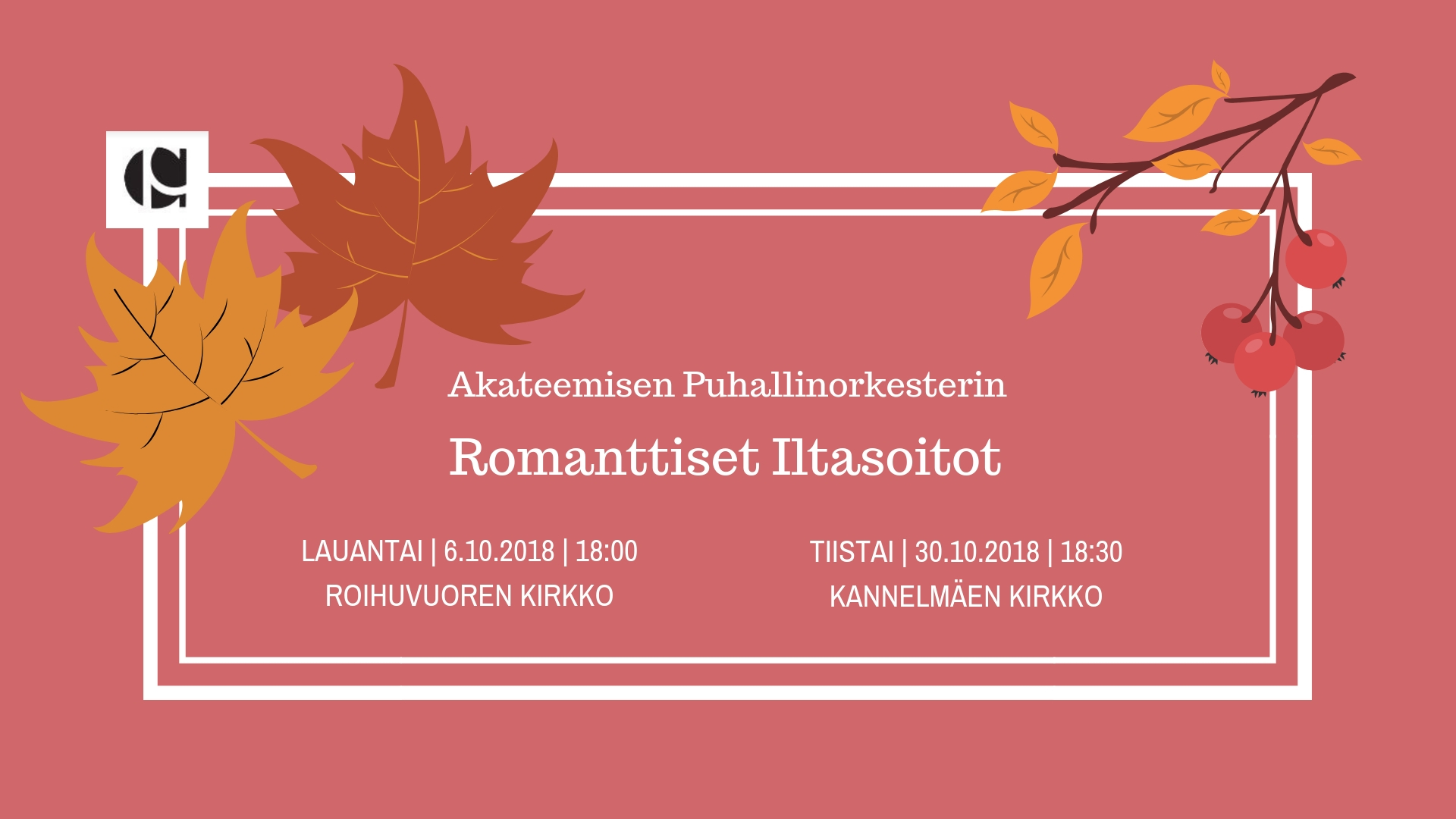 Akateemisen Puhallinorkesterin

Romanttiset Iltasoitot

LAUANTAI | 6.10.2018 | 18:00
ROIHUVUOREN KIRKKO

TIISTAI | 30.10.2018 | 18:30
KANNELMÄEN KIRKKO